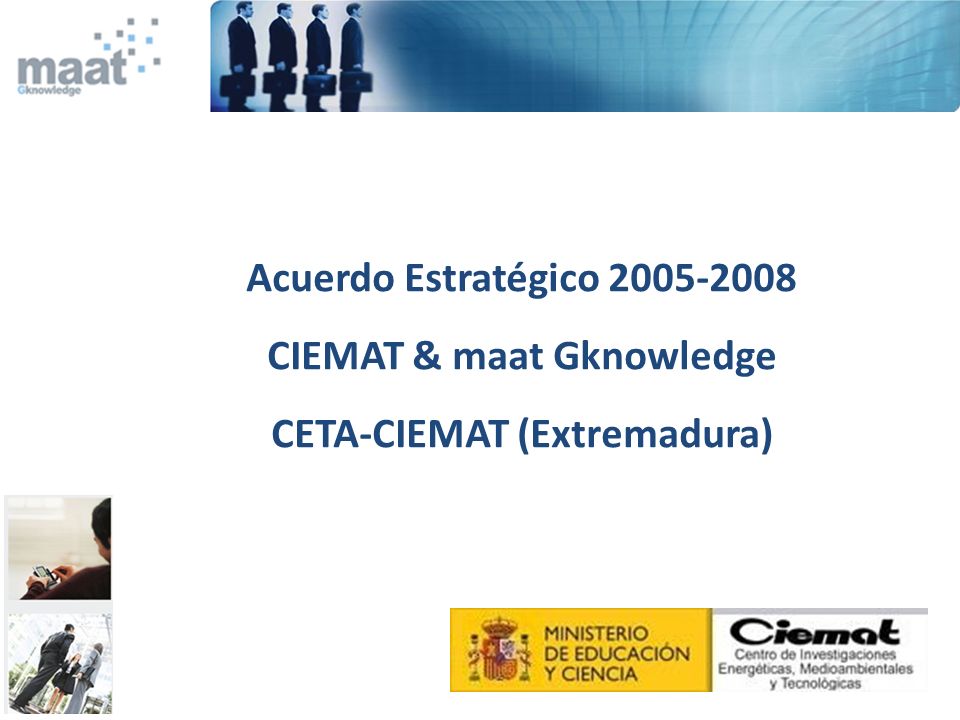 maat
Gknowledge

Acuerdo Estratégico 2005-2008

CIEMAT & maat Gknowledge

CETA-CIEMAT (Extremadura)

MINISTERIO DE EDUCACIÓN Y CIENCIA

Ciemat
Centro de Investigaciones Energéticas, Medioambientales y Tecnológicas